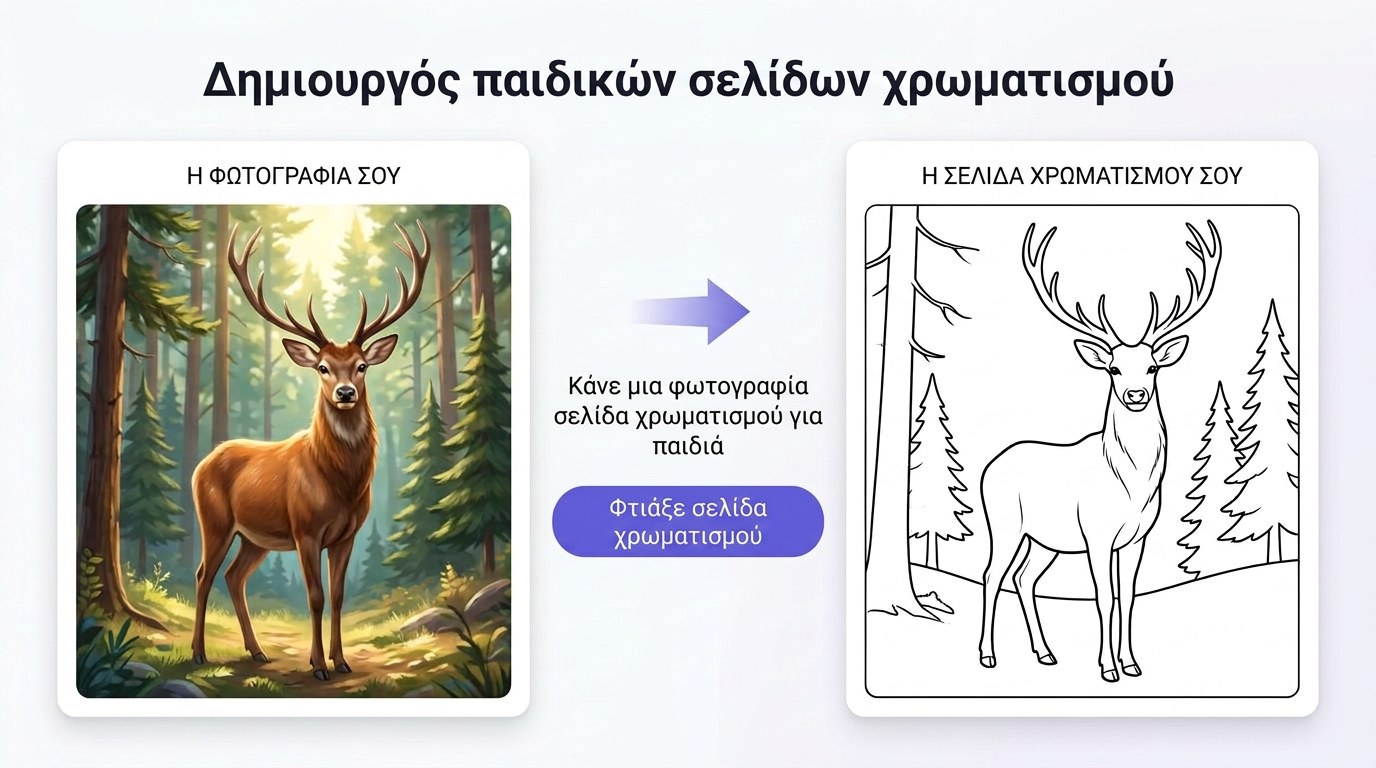 Δημιουργός παιδικών σελίδων χρωματισμού

Η ΦΩΤΟΓΡΑΦΙΑ ΣΟΥ

Κάνε μια φωτογραφία σελίδα χρωματισμού για παιδιά

Φτιάξε σελίδα χρωματισμού

Η ΣΕΛΙΔΑ ΧΡΩΜΑΤΙΣΜΟΥ ΣΟΥ